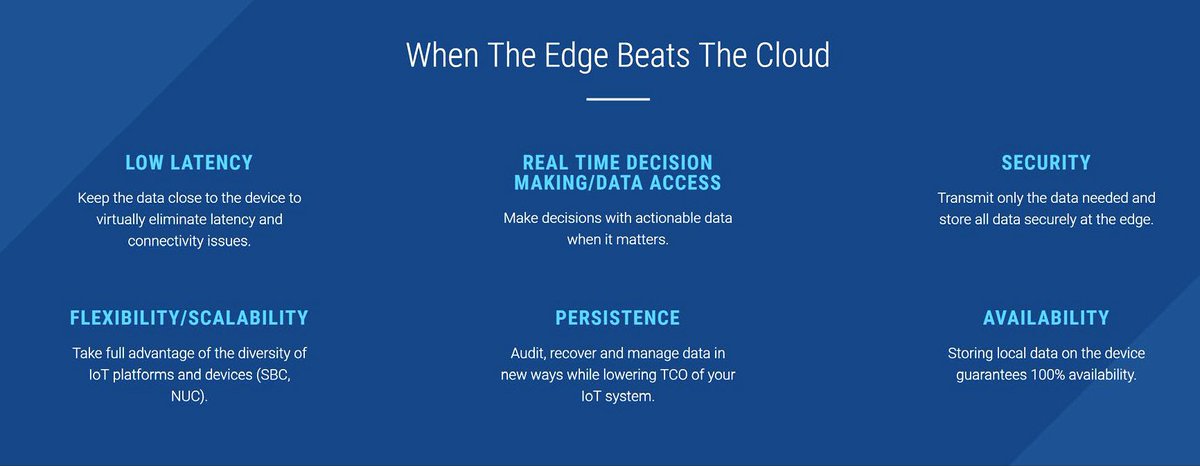 When The Edge Beats The Cloud

LOW LATENCY

Keep the data close to the device to virtually eliminate latency and connectivity issues.

REAL TIME DECISION MAKING/DATA ACCESS

Make decisions with actionable data when it matters.

SECURITY

Transmit only the data needed and store all data securely at the edge.

FLEXIBILITY/SCALABILITY

Take full advantage of the diversity of IoT platforms and devices (SBC, NUC).

PERSISTENCE

Audit, recover and manage data in new ways while lowering TCO of your IoT system.

AVAILABILITY

Storing local data on the device guarantees 100% availability.